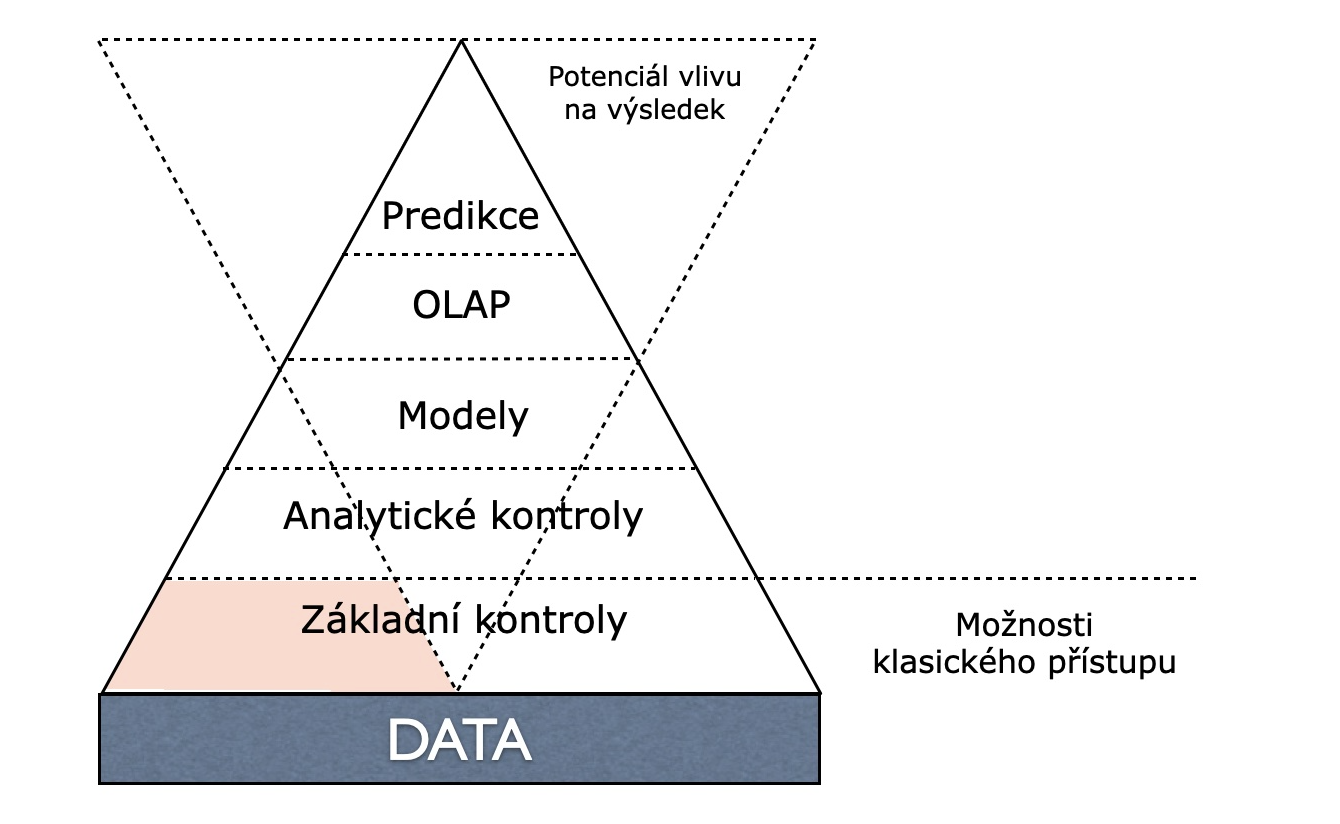 Potenciál vlivu na výsledek

Predikce

OLAP

Modely

Analytické kontroly

Základní kontroly

Možnosti klasického přístupu

DATA